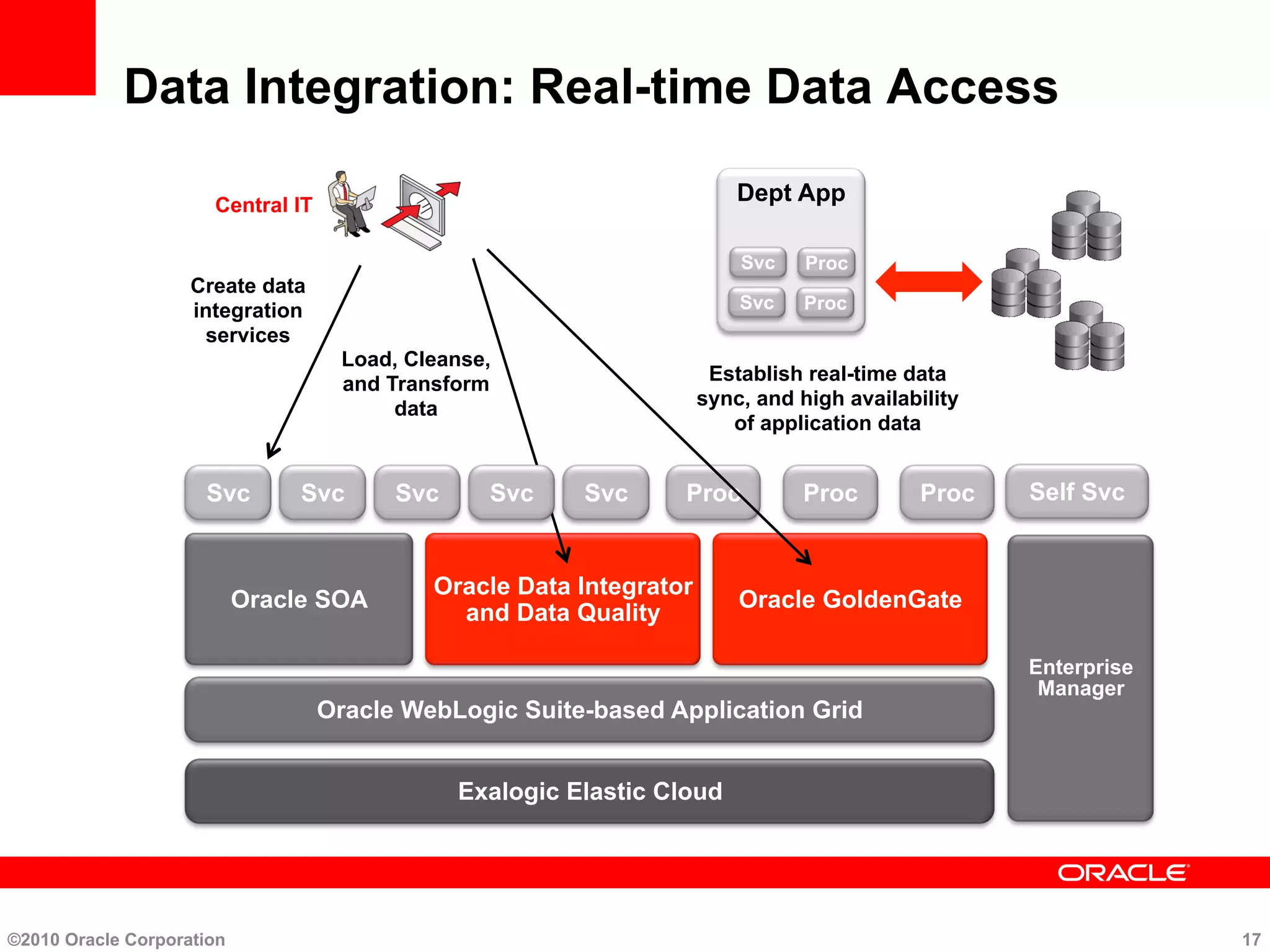 Data Integration: Real-time Data Access

Central IT

Dept App

Svc Proc

Svc Proc

Create data integration services

Load, Cleanse, and Transform data

Establish real-time data sync, and high availability of application data

Svc Svc Svc Svc Svc Proc Proc Proc Self Svc

Oracle SOA

Oracle Data Integrator and Data Quality

Oracle GoldenGate

Enterprise Manager

Oracle WebLogic Suite-based Application Grid

Exalogic Elastic Cloud

ORACLE

©2010 Oracle Corporation

17